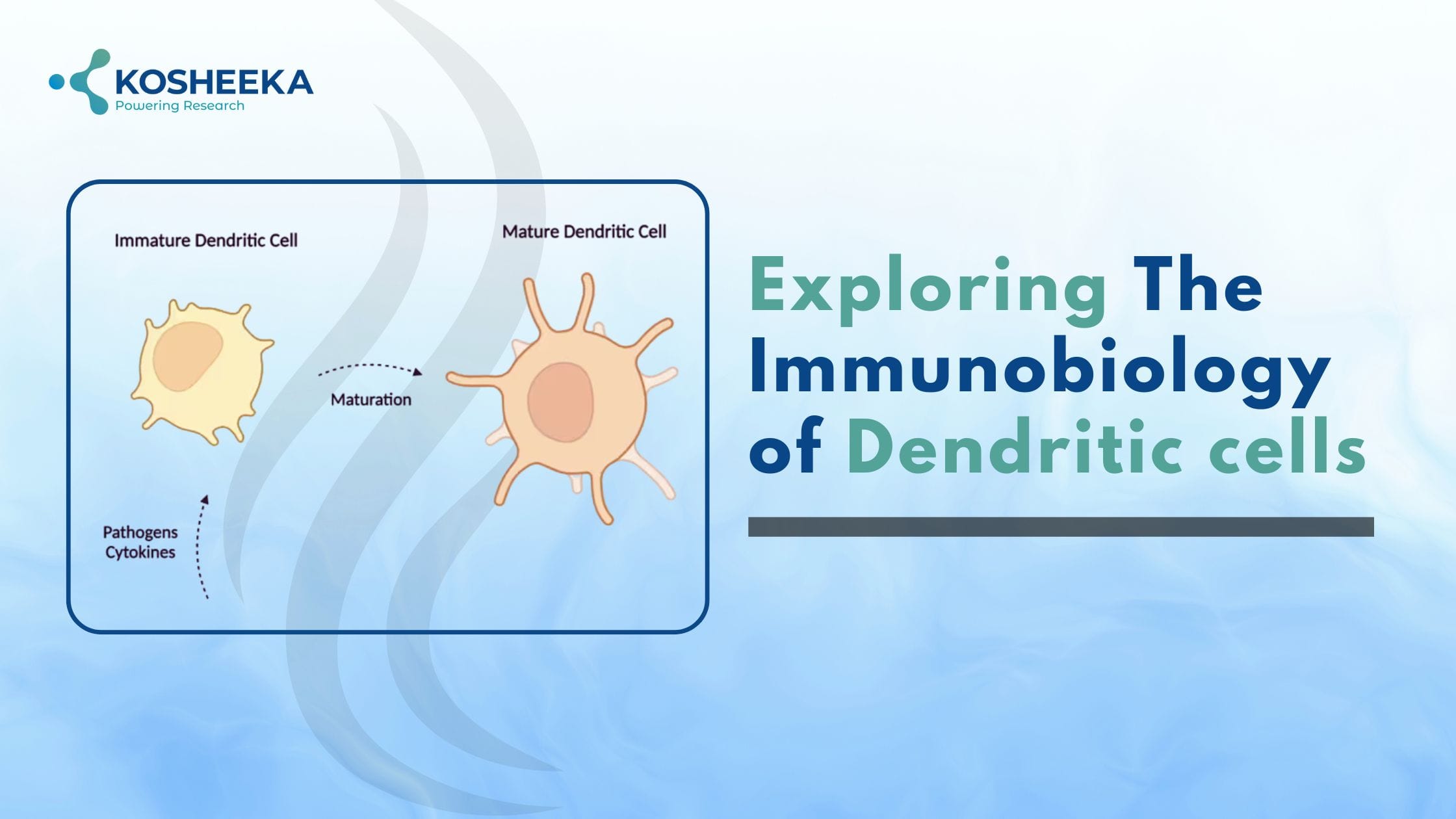 KOSHEEKA
Powering Research

Immature Dendritic Cell

Mature Dendritic Cell

Maturation

Pathogens
Cytokines

Exploring The Immunobiology of Dendritic cells